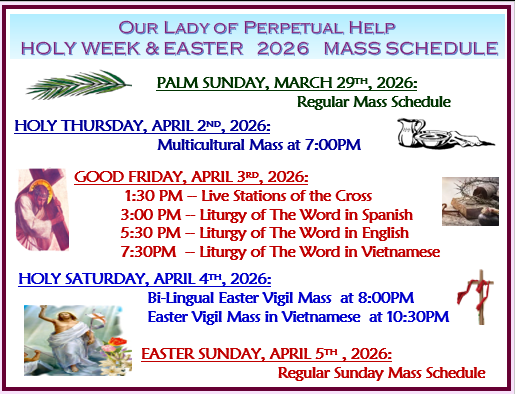 OUR LADY OF PERPETUAL HELP
HOLY WEEK & EASTER 2026 MASS SCHEDULE

PALM SUNDAY, MARCH 29TH, 2026:
Regular Mass Schedule

HOLY THURSDAY, APRIL 2ND, 2026:
Multicultural Mass at 7:00PM

GOOD FRIDAY, APRIL 3RD, 2026:
1:30 PM – Live Stations of the Cross
3:00 PM – Liturgy of The Word in Spanish
5:30 PM – Liturgy of The Word in English
7:30PM – Liturgy of The Word in Vietnamese

HOLY SATURDAY, APRIL 4TH, 2026:
Bi-Lingual Easter Vigil Mass at 8:00PM
Easter Vigil Mass in Vietnamese at 10:30PM

EASTER SUNDAY, APRIL 5TH , 2026:
Regular Sunday Mass Schedule